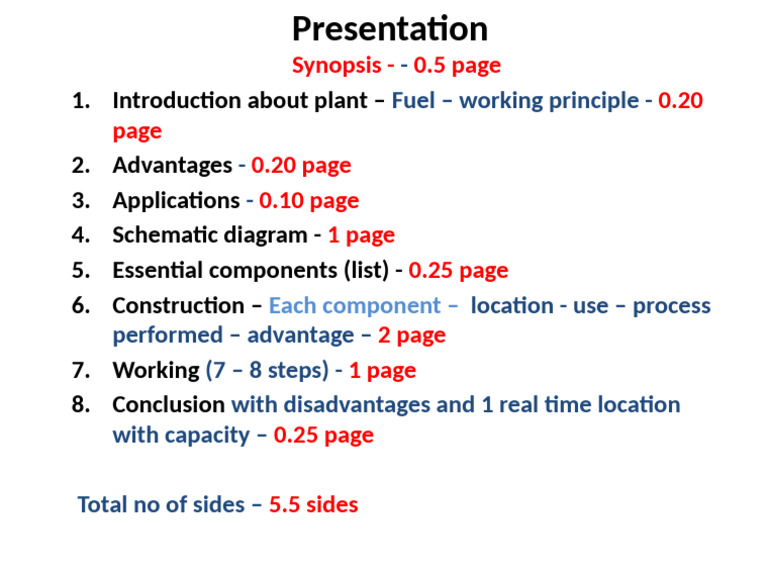 Presentation

Synopsis - - 0.5 page

1. Introduction about plant – Fuel – working principle - 0.20 page
2. Advantages - 0.20 page
3. Applications - 0.10 page
4. Schematic diagram - 1 page
5. Essential components (list) - 0.25 page
6. Construction – Each component – location - use – process performed – advantage – 2 page
7. Working (7 – 8 steps) - 1 page
8. Conclusion with disadvantages and 1 real time location with capacity – 0.25 page

Total no of sides – 5.5 sides